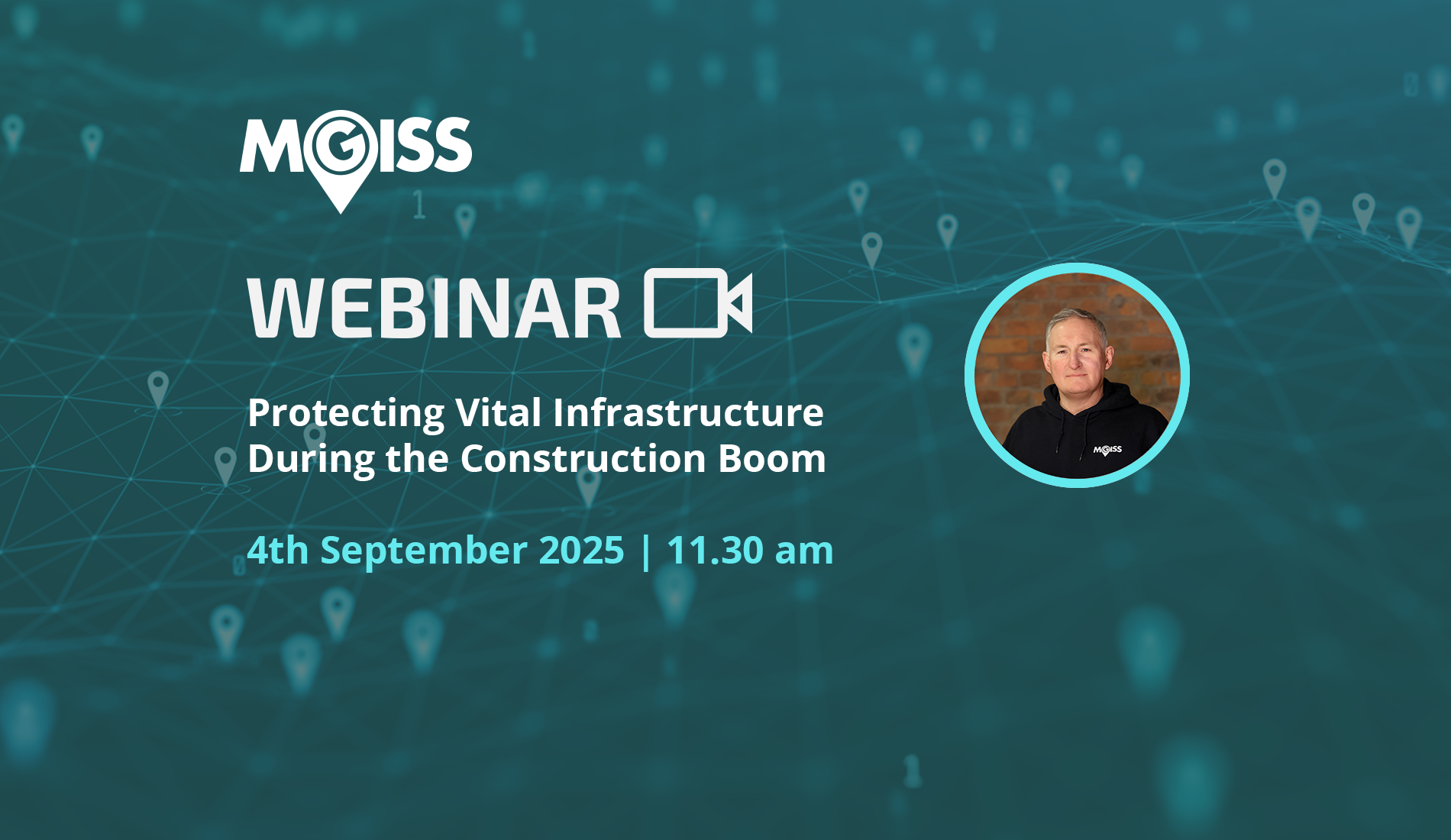 MGISS

WEBINAR

Protecting Vital Infrastructure During the Construction Boom

4th September 2025 | 11.30 am

MGISS